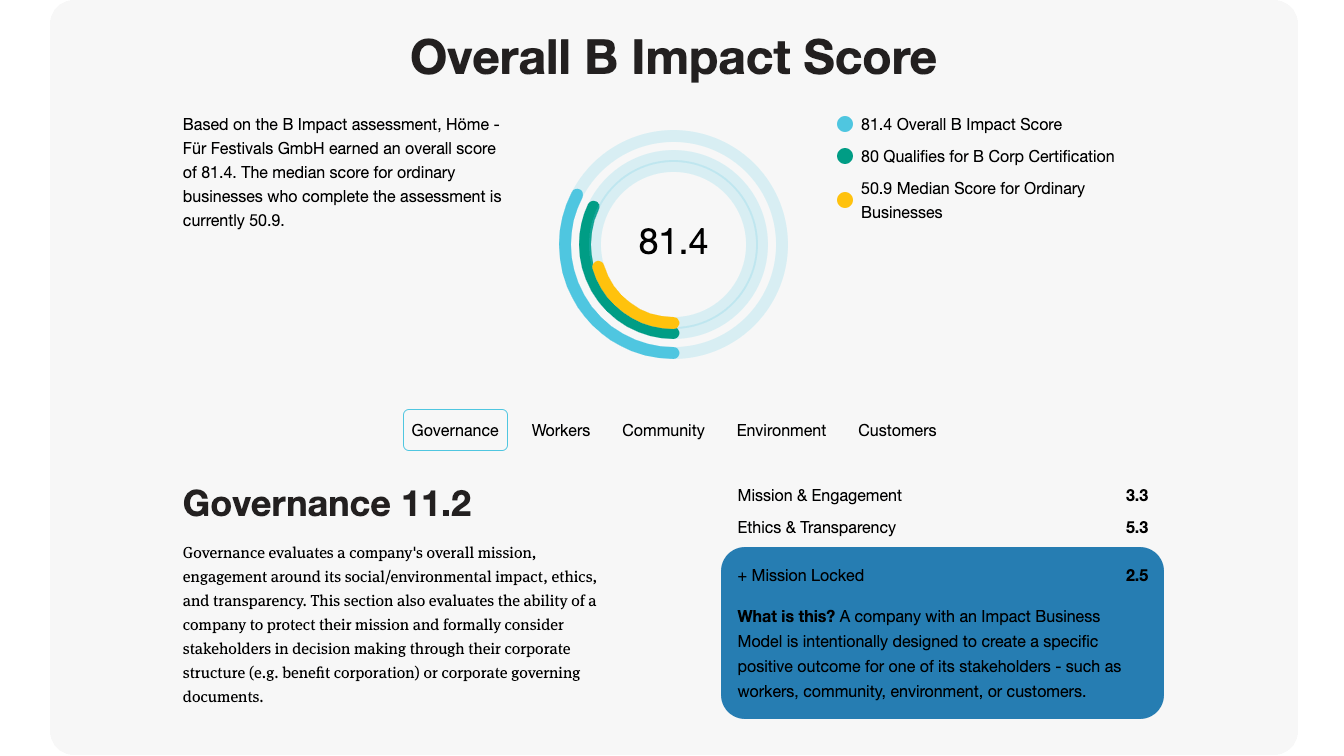 Overall B Impact Score

Based on the B Impact assessment, Höme - Für Festivals GmbH earned an overall score of 81.4. The median score for ordinary businesses who complete the assessment is currently 50.9.

81.4

81.4 Overall B Impact Score
80 Qualifies for B Corp Certification
50.9 Median Score for Ordinary Businesses

Governance Workers Community Environment Customers

Governance 11.2

Governance evaluates a company's overall mission, engagement around its social/environmental impact, ethics, and transparency. This section also evaluates the ability of a company to protect their mission and formally consider stakeholders in decision making through their corporate structure (e.g. benefit corporation) or corporate governing documents.

| Mission & Engagement | 3.3 |
|---|---|
| Ethics & Transparency | 5.3 |
| + Mission Locked | 2.5 |

**What is this?** A company with an Impact Business Model is intentionally designed to create a specific positive outcome for one of its stakeholders - such as workers, community, environment, or customers.